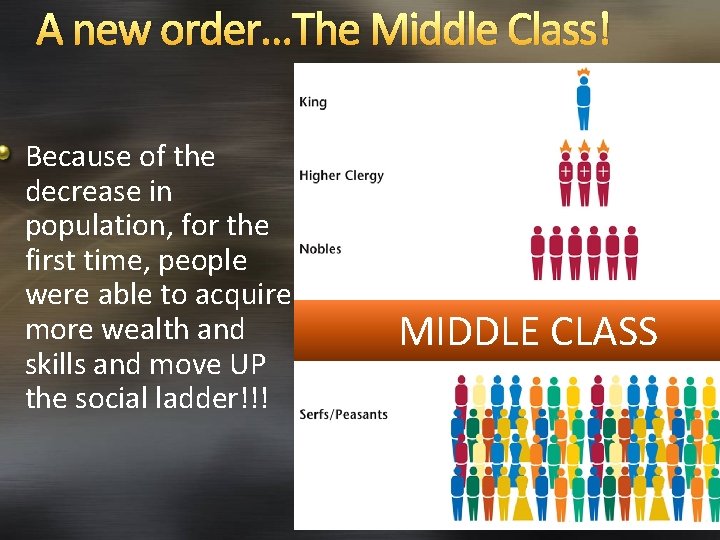 A new order…The Middle Class!

Because of the decrease in population, for the first time, people were able to acquire more wealth and skills and move UP the social ladder!!!

King

Higher Clergy

Nobles

MIDDLE CLASS

Serfs/Peasants